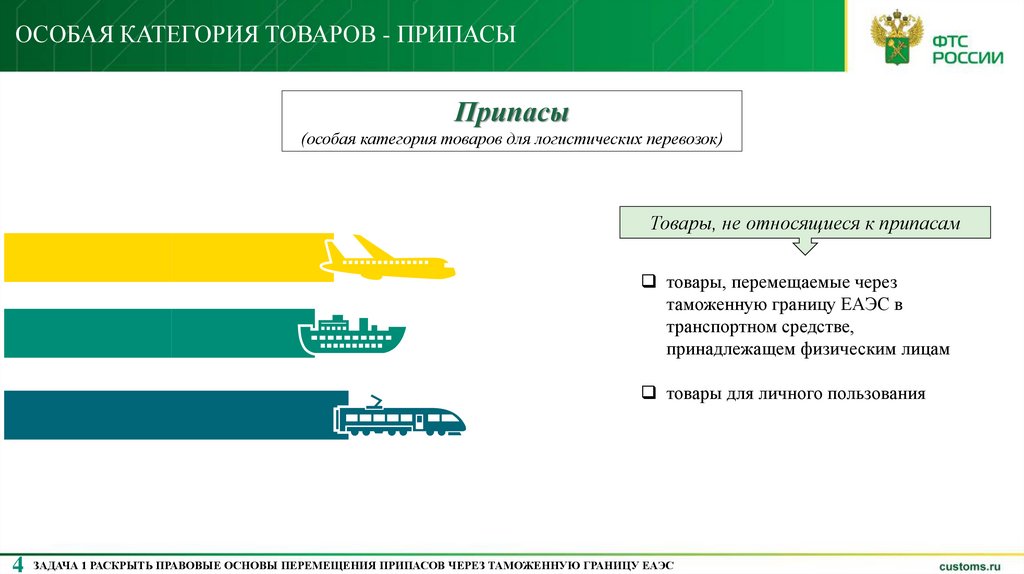 ОСОБАЯ КАТЕГОРИЯ ТОВАРОВ - ПРИПАСЫ

ФТС РОССИИ

Припасы
(особая категория товаров для логистических перевозок)

Товары, не относящиеся к припасам

❑ товары, перемещаемые через таможенную границу ЕАЭС в транспортном средстве, принадлежащем физическим лицам

❑ товары для личного пользования

4 ЗАДАЧА 1 РАСКРЫТЬ ПРАВОВЫЕ ОСНОВЫ ПЕРЕМЕЩЕНИЯ ПРИПАСОВ ЧЕРЕЗ ТАМОЖЕННУЮ ГРАНИЦУ ЕАЭС

customs.ru